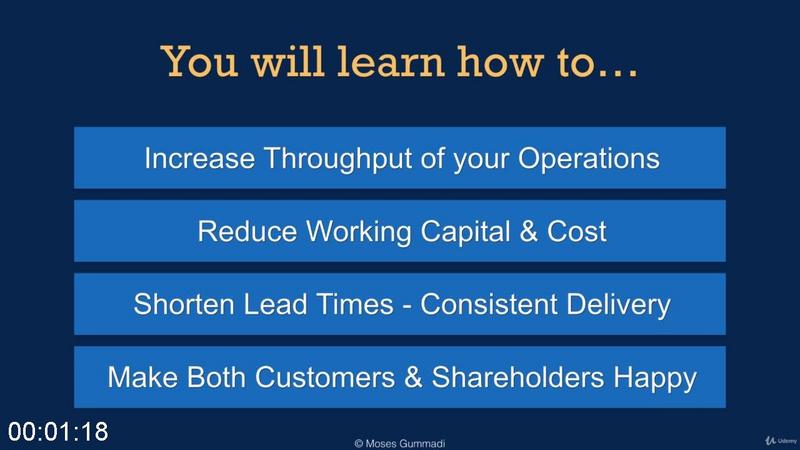 You will learn how to…

Increase Throughput of your Operations

Reduce Working Capital & Cost

Shorten Lead Times - Consistent Delivery

Make Both Customers & Shareholders Happy

00:01:18

© Moses Gummadi

Udemy